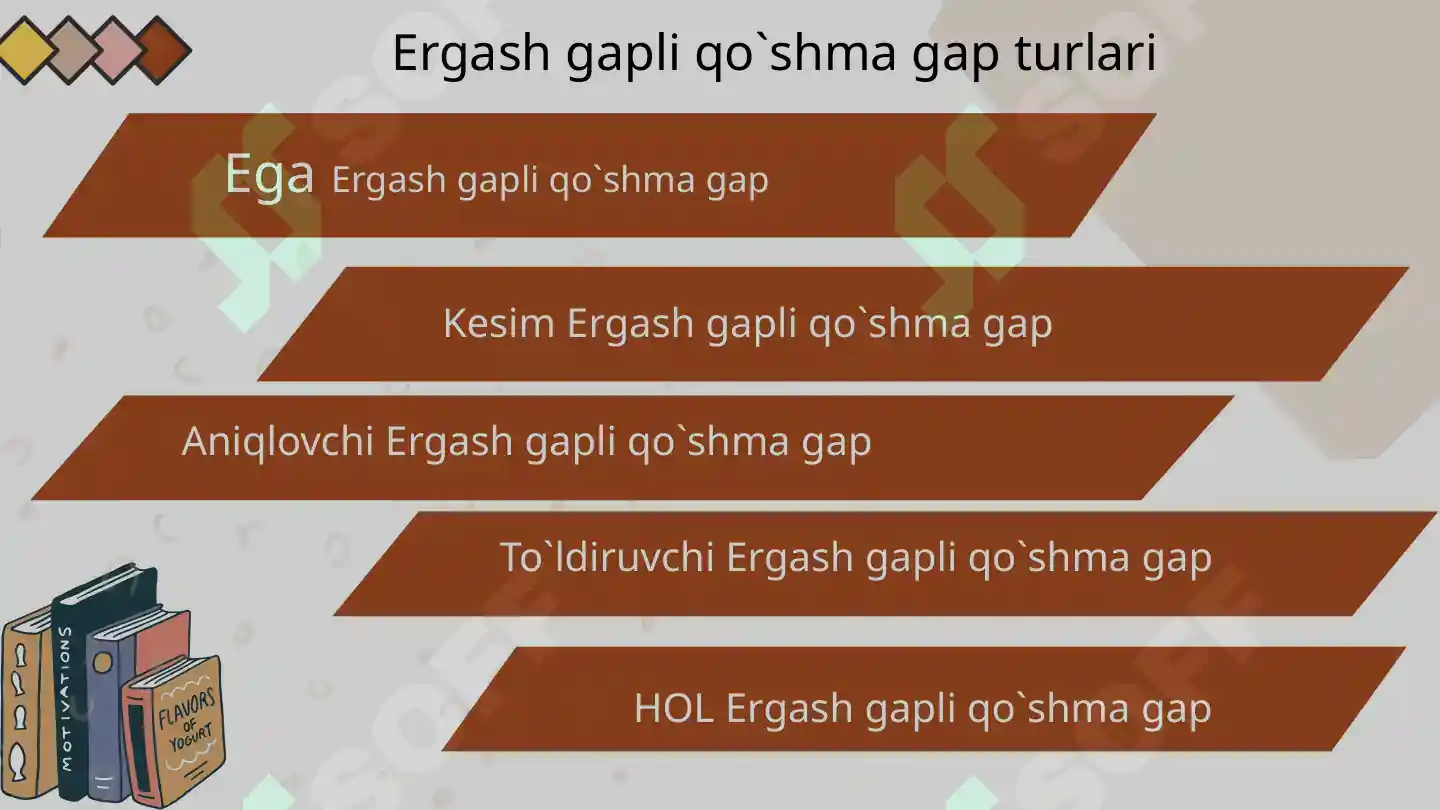 Ergash gapli qo`shma gap turlari

Ega Ergash gapli qo`shma gap

Kesim Ergash gapli qo`shma gap

Aniqlovchi Ergash gapli qo`shma gap

To`ldiruvchi Ergash gapli qo`shma gap

HOL Ergash gapli qo`shma gap

MOTIVATIONS

FLAVORS OF YOGURT